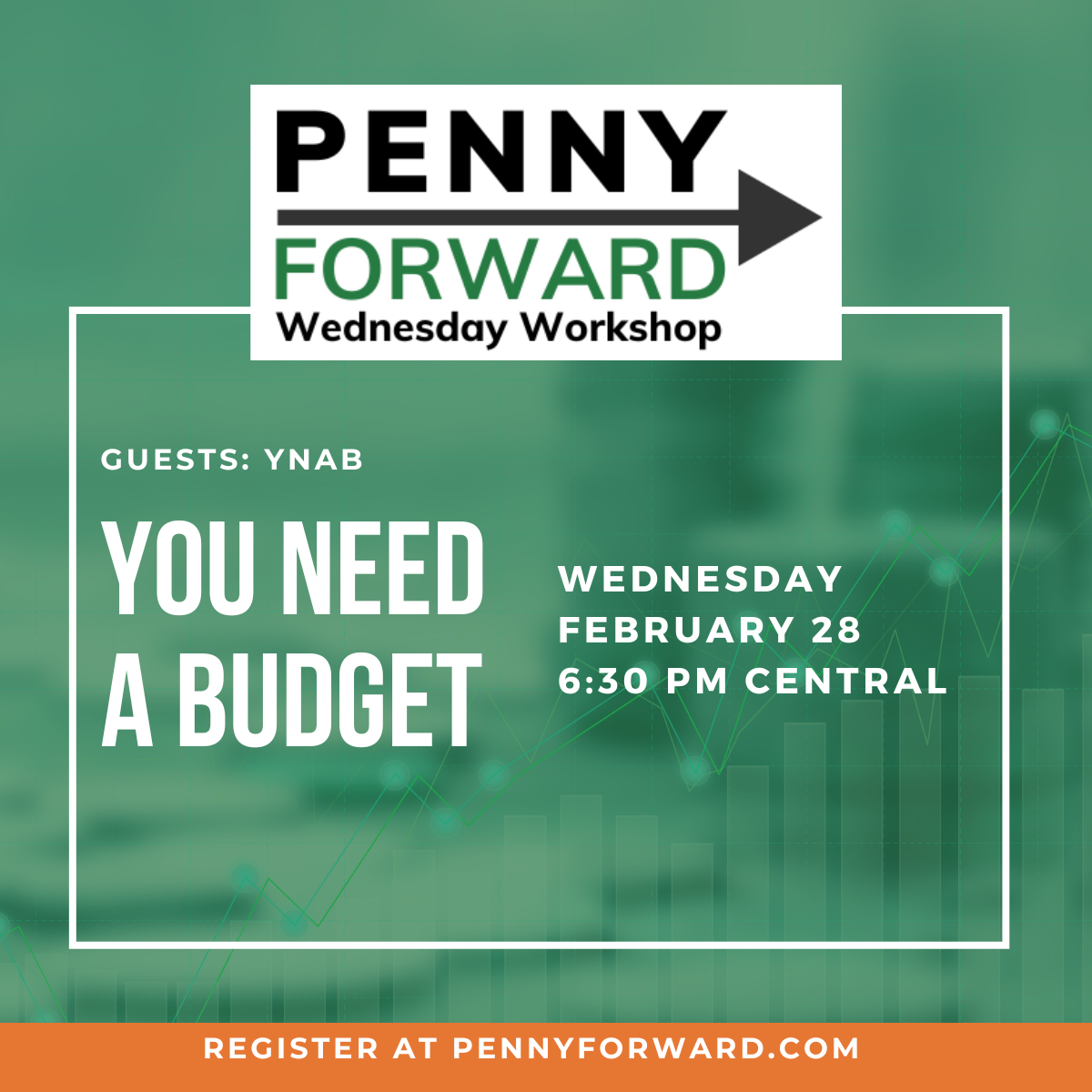 PENNY
FORWARD
Wednesday Workshop

GUESTS: YNAB

YOU NEED A BUDGET

WEDNESDAY
FEBRUARY 28
6:30 PM CENTRAL

REGISTER AT PENNYFORWARD.COM